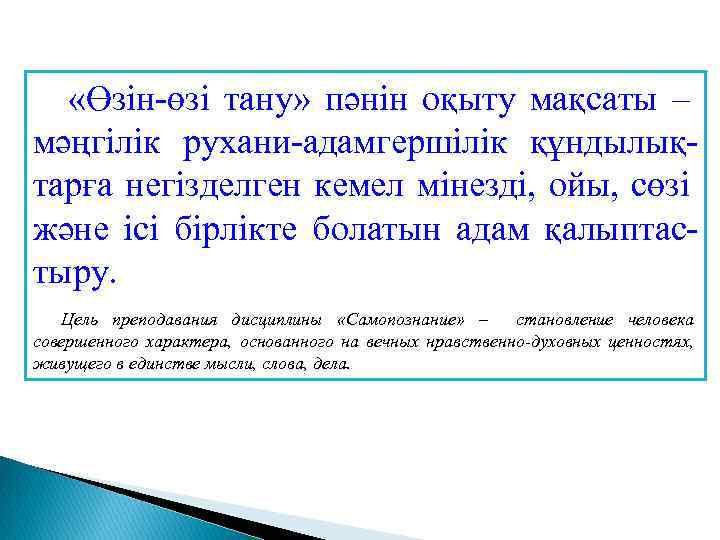 «Өзін-өзі тану» пәнін оқыту мақсаты – мәңгілік рухани-адамгершілік құндылықтарға негізделген кемел мінезді, ойы, сөзі және ісі бірлікте болатын адам қалыптастыру.

Цель преподавания дисциплины «Самопознание» – становление человека совершенного характера, основанного на вечных нравственно-духовных ценностях, живущего в единстве мысли, слова, дела.